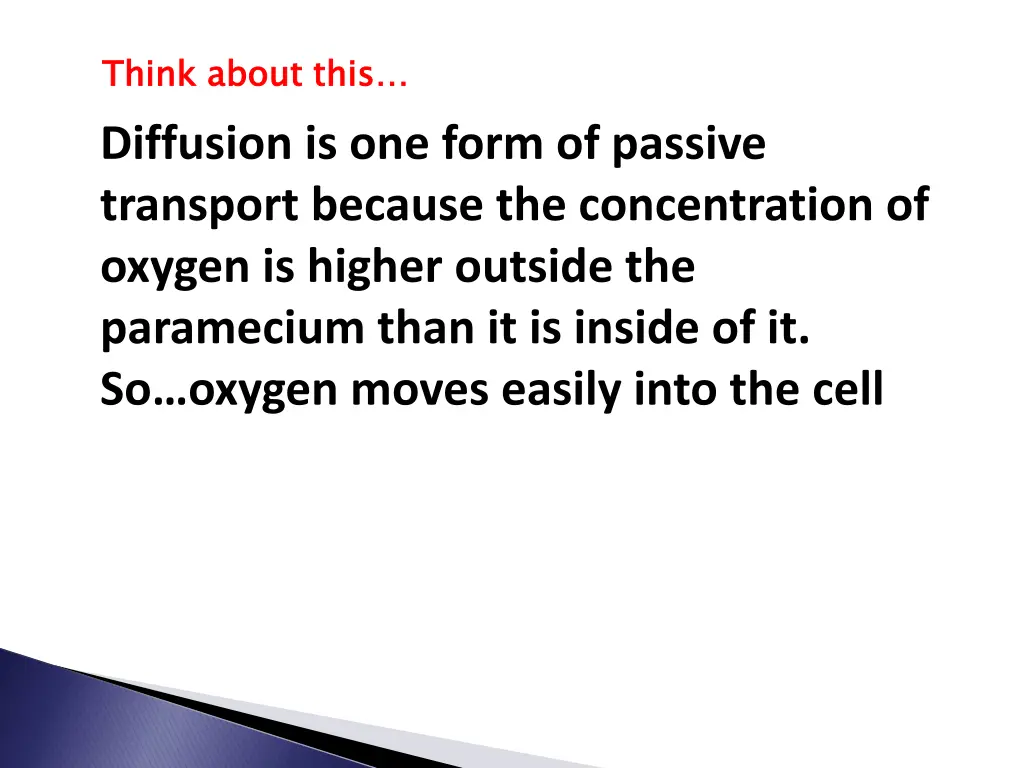 Think about this…

Diffusion is one form of passive transport because the concentration of oxygen is higher outside the paramecium than it is inside of it. So…oxygen moves easily into the cell